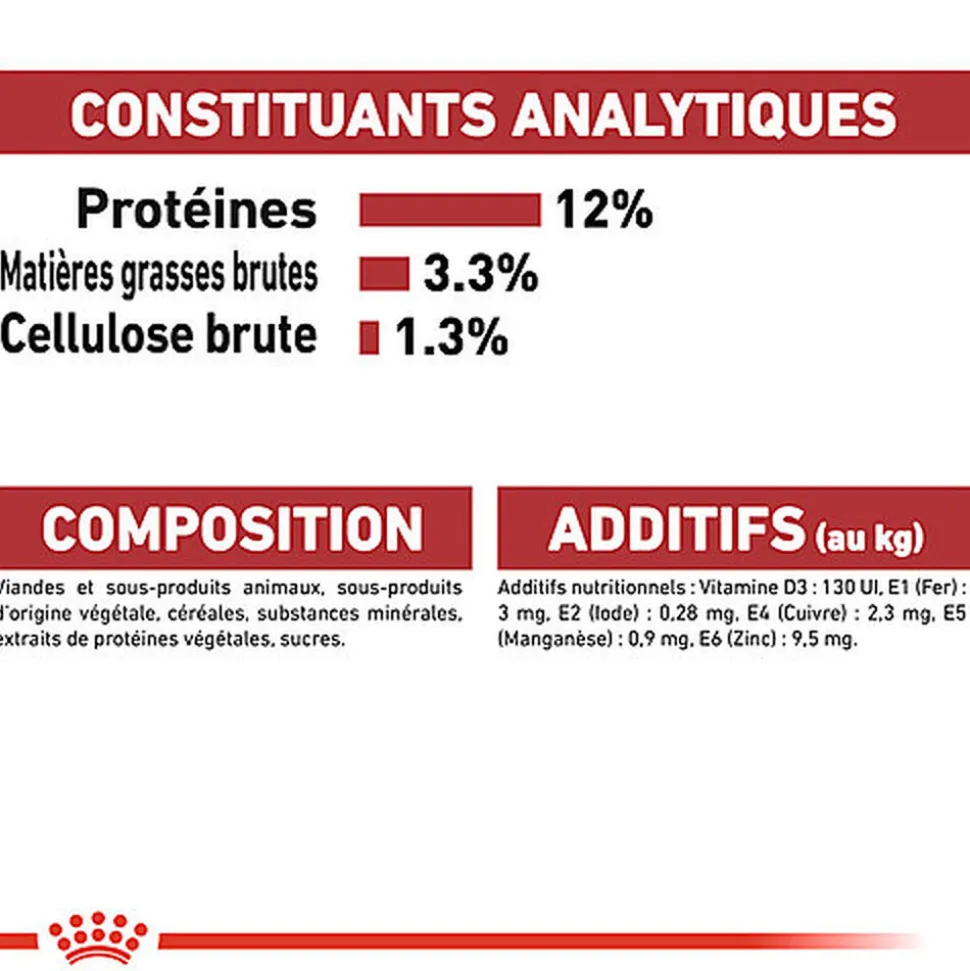 CONSTITUANTS ANALYTIQUES

Protéines 12%
Matières grasses brutes 3.3%
Cellulose brute 1.3%

COMPOSITION

Viandes et sous-produits animaux, sous-produits d'origine végétale, céréales, substances minérales, extraits de protéines végétales, sucres.

ADDITIFS (au kg)

Additifs nutritionnels : Vitamine D3 : 130 UI, E1 (Fer) : 3 mg, E2 (Iode) : 0,28 mg, E4 (Cuivre) : 2,3 mg, E5 (Manganèse) : 0,9 mg, E6 (Zinc) : 9,5 mg.